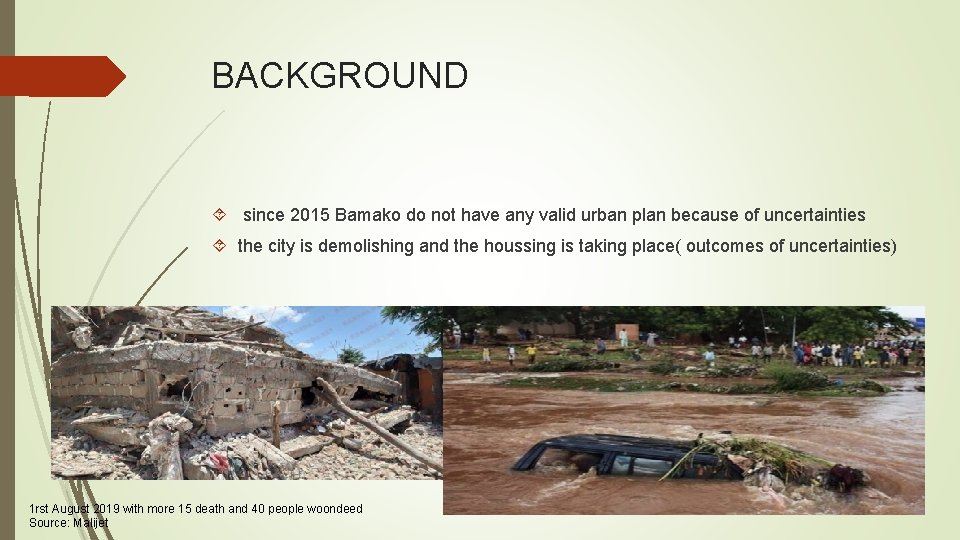 BACKGROUND

since 2015 Bamako do not have any valid urban plan because of uncertainties

the city is demolishing and the houssing is taking place( outcomes of uncertainties)

1rst August 2019 with more 15 death and 40 people woondeed
Source: Malijet